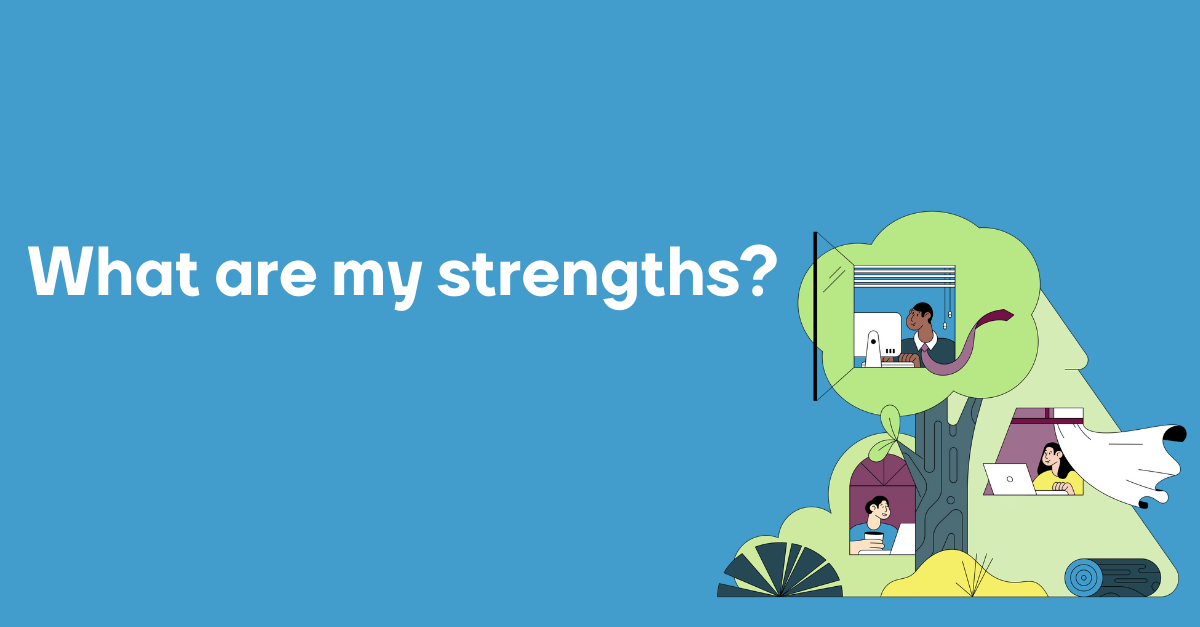 What are my strengths?